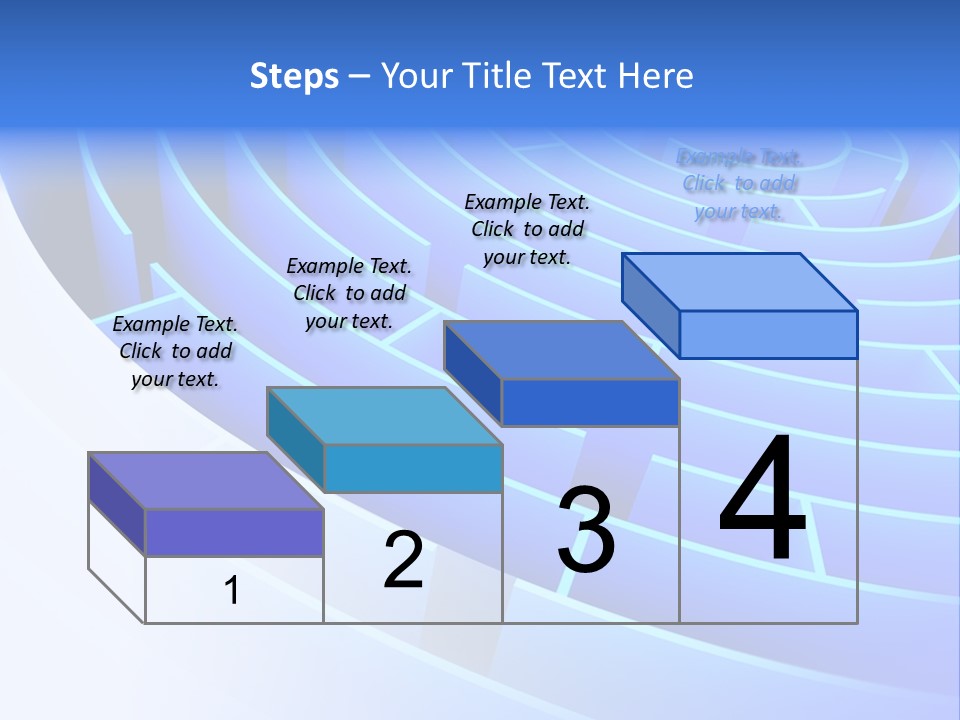 Steps – Your Title Text Here

Example Text. Click to add your text.

Example Text. Click to add your text.

Example Text. Click to add your text.

Example Text. Click to add your text.

1

2

3

4